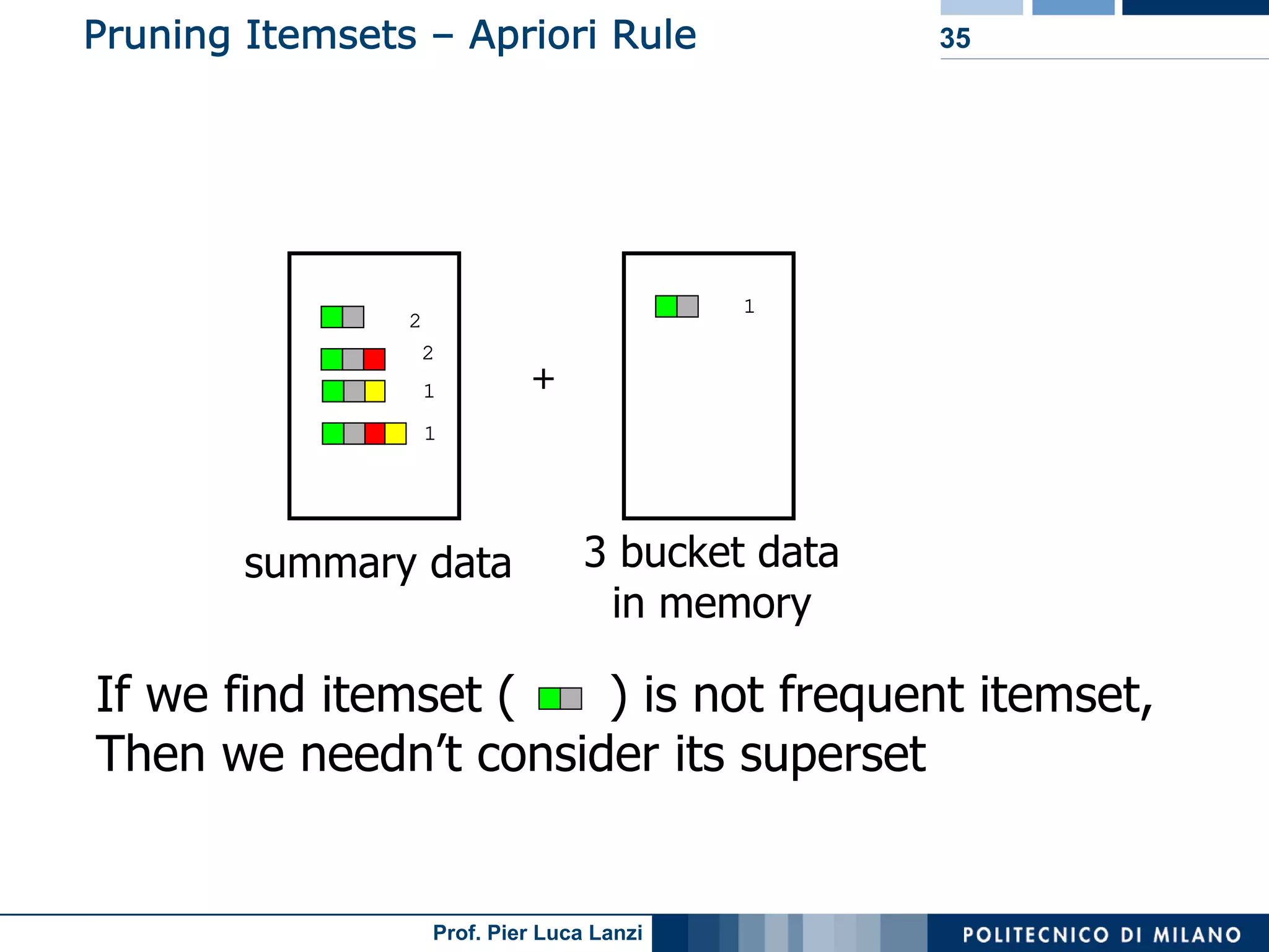 Pruning Itemsets – Apriori Rule

35

2
2
1
1

+

1

summary data

3 bucket data in memory

If we find itemset ( ) is not frequent itemset, Then we needn't consider its superset

Prof. Pier Luca Lanzi

POLITECNICO DI MILANO